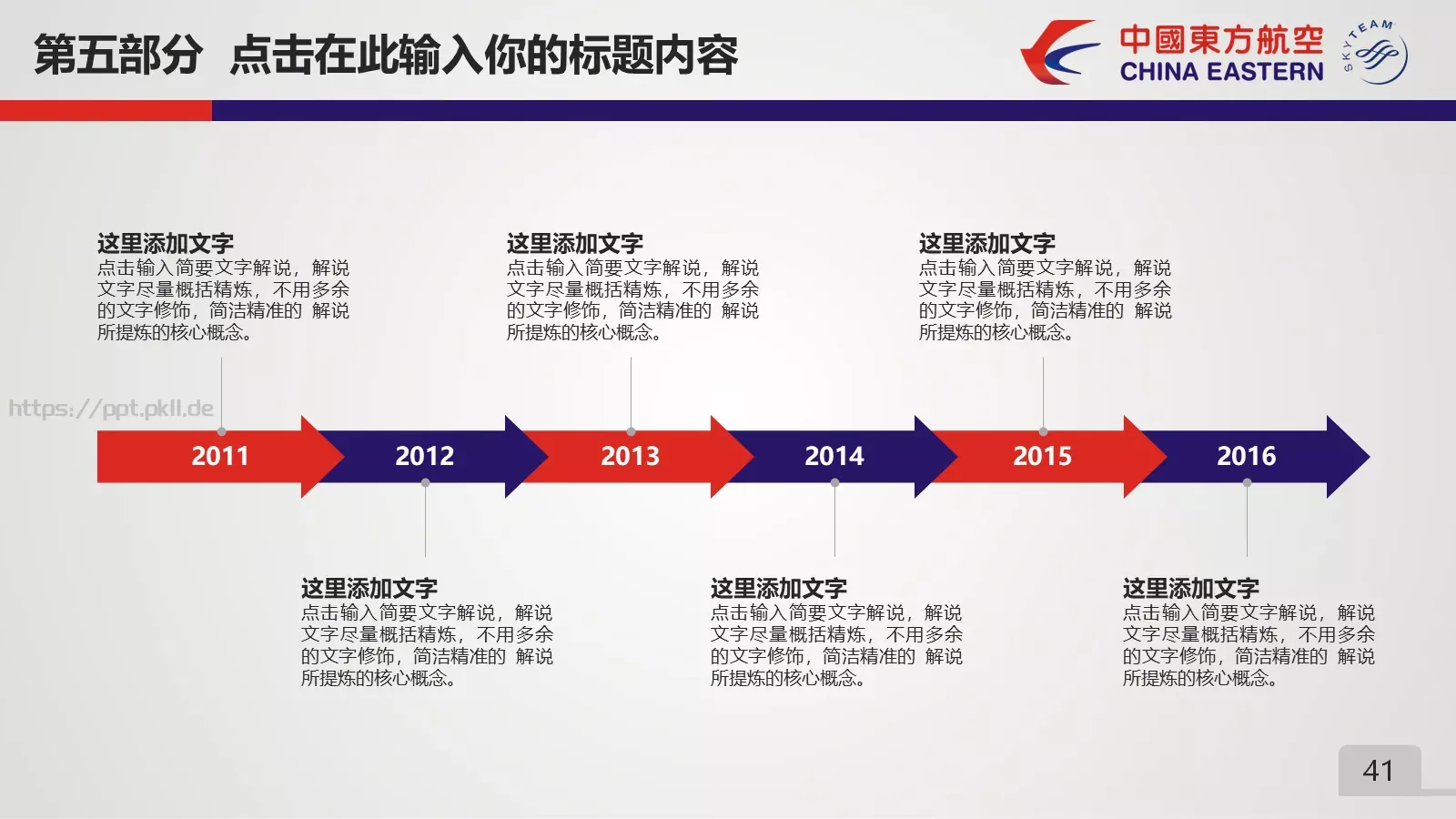 第五部分 点击在此输入你的标题内容

中國東方航空
CHINA EASTERN
SKYTEAM

这里添加文字
点击输入简要文字解说，解说文字尽量概括精炼，不用多余的文字修饰，简洁精准的 解说所提炼的核心概念。

这里添加文字
点击输入简要文字解说，解说文字尽量概括精炼，不用多余的文字修饰，简洁精准的 解说所提炼的核心概念。

这里添加文字
点击输入简要文字解说，解说文字尽量概括精炼，不用多余的文字修饰，简洁精准的 解说所提炼的核心概念。

https://ppt.pkll.de

2011
2012
2013
2014
2015
2016

这里添加文字
点击输入简要文字解说，解说文字尽量概括精炼，不用多余的文字修饰，简洁精准的 解说所提炼的核心概念。

这里添加文字
点击输入简要文字解说，解说文字尽量概括精炼，不用多余的文字修饰，简洁精准的 解说所提炼的核心概念。

这里添加文字
点击输入简要文字解说，解说文字尽量概括精炼，不用多余的文字修饰，简洁精准的 解说所提炼的核心概念。

41